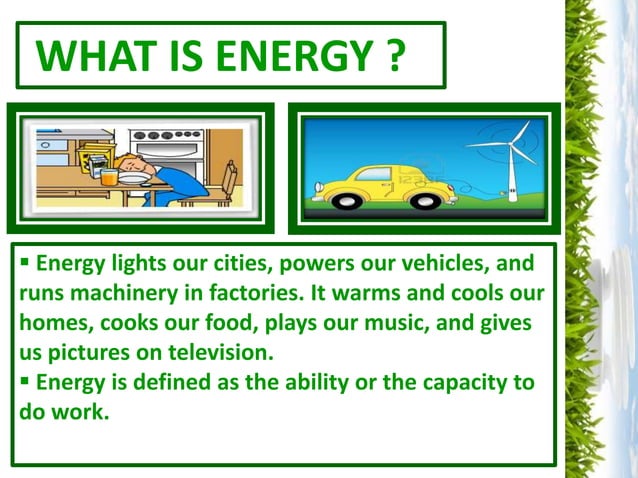 WHAT IS ENERGY ?

▪ Energy lights our cities, powers our vehicles, and runs machinery in factories. It warms and cools our homes, cooks our food, plays our music, and gives us pictures on television.

▪ Energy is defined as the ability or the capacity to do work.